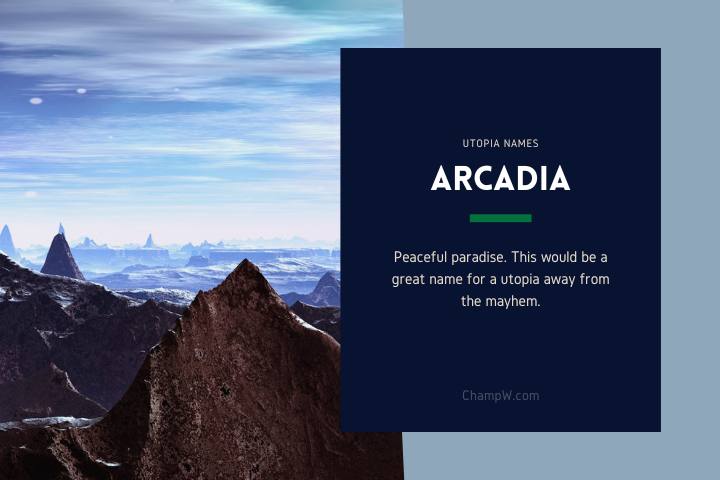 UTOPIA NAMES

ARCADIA

Peaceful paradise. This would be a great name for a utopia away from the mayhem.

ChampW.com